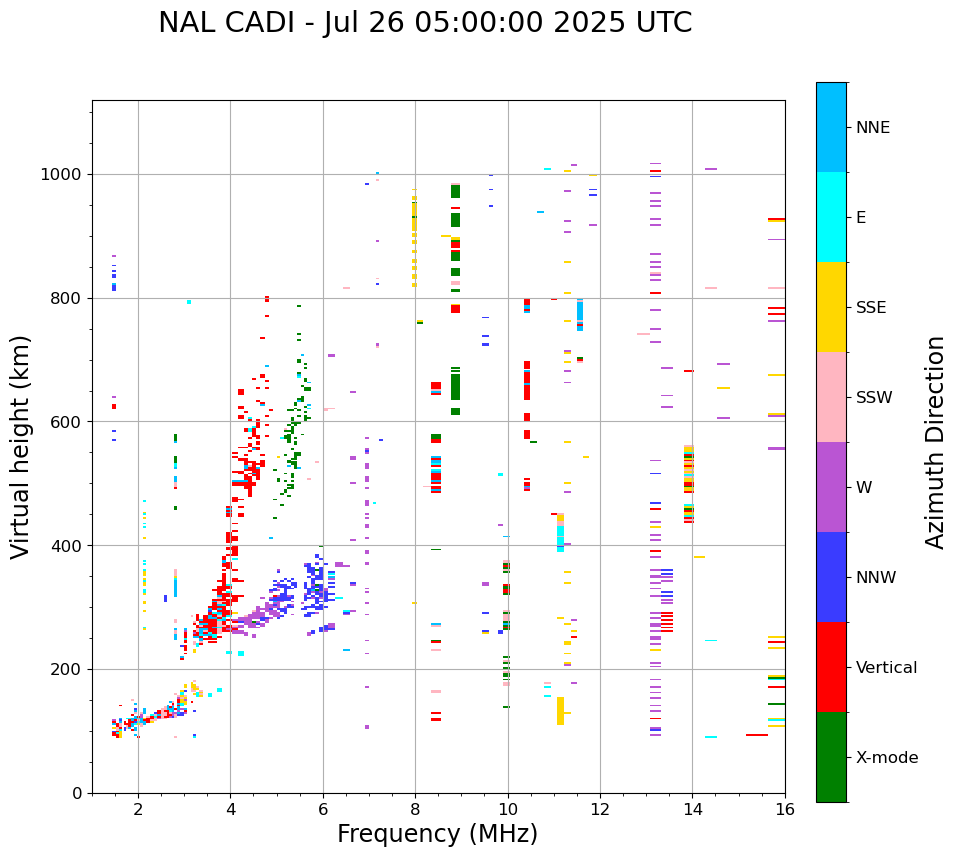 NAL CADI - Jul 26 05:00:00 2025 UTC

Virtual height (km)

1000
800
600
400
200
0

2
4
6
8
10
12
14
16

Frequency (MHz)

NNE
E
SSE
SSW
W
NNW
Vertical
X-mode

Azimuth Direction